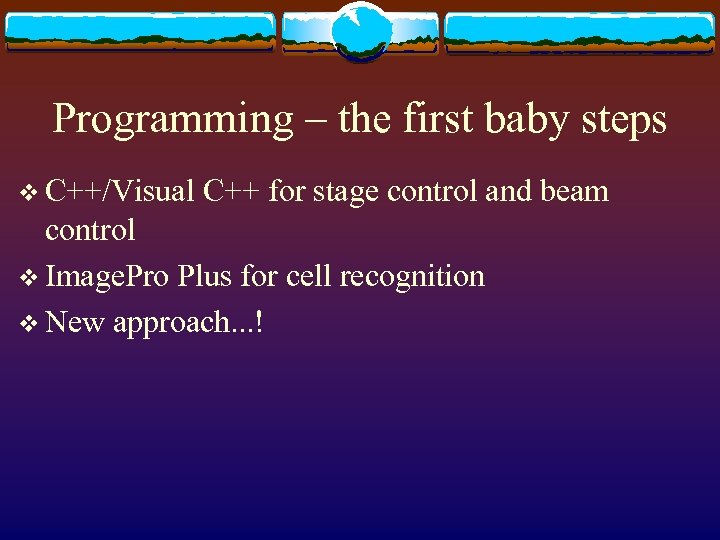 Programming – the first baby steps

❖ C++/Visual C++ for stage control and beam control

❖ ImagePro Plus for cell recognition

❖ New approach...!